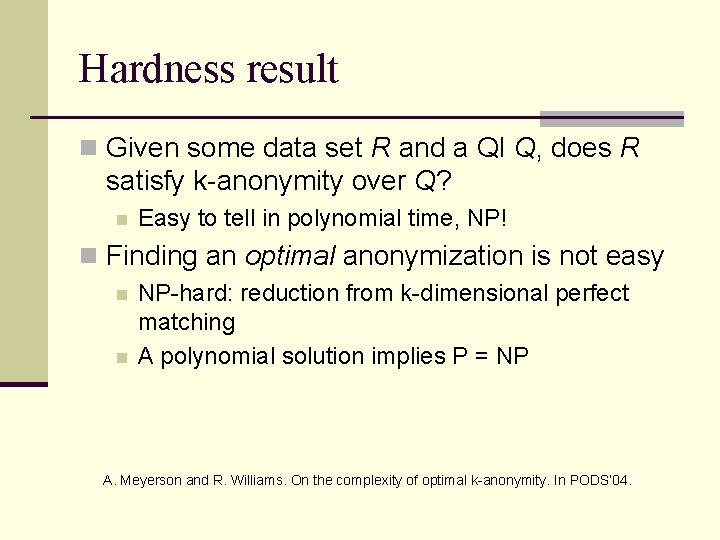 Hardness result

Given some data set R and a QI Q, does R satisfy k-anonymity over Q?

Easy to tell in polynomial time, NP!

Finding an optimal anonymization is not easy

NP-hard: reduction from k-dimensional perfect matching

A polynomial solution implies P = NP

A. Meyerson and R. Williams. On the complexity of optimal k-anonymity. In PODS'04.